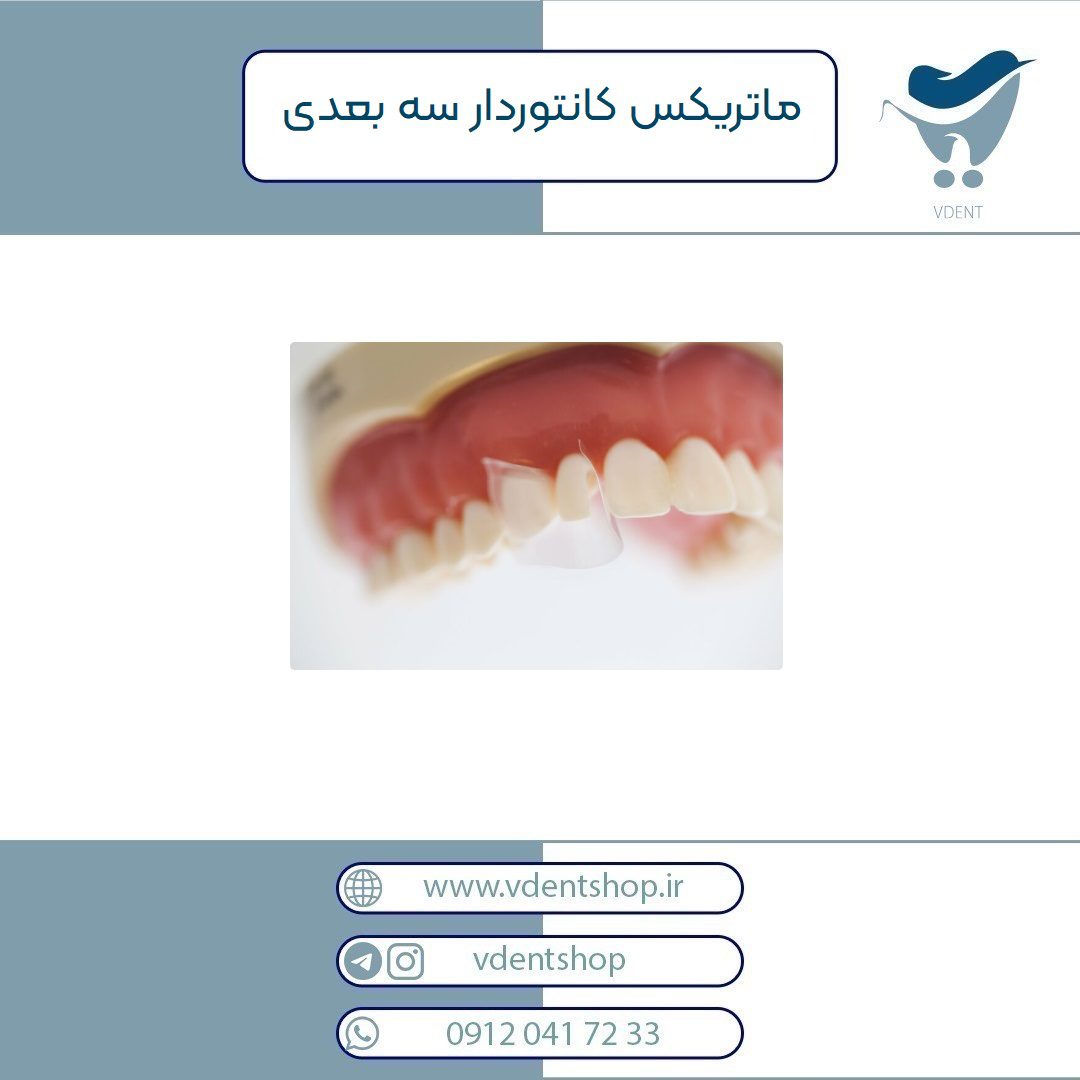 ماتریکس کانتوردار سه بعدی

VDENT

www.vdentshop.ir

vdentshop

0912 041 72 33